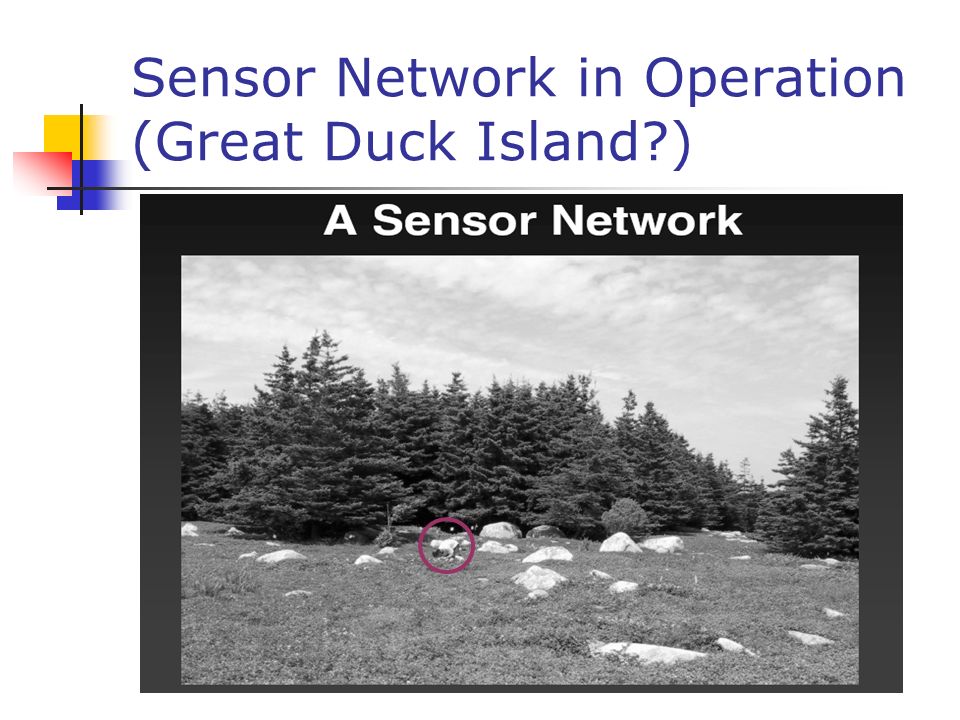 Sensor Network in Operation (Great Duck Island?)

A Sensor Network